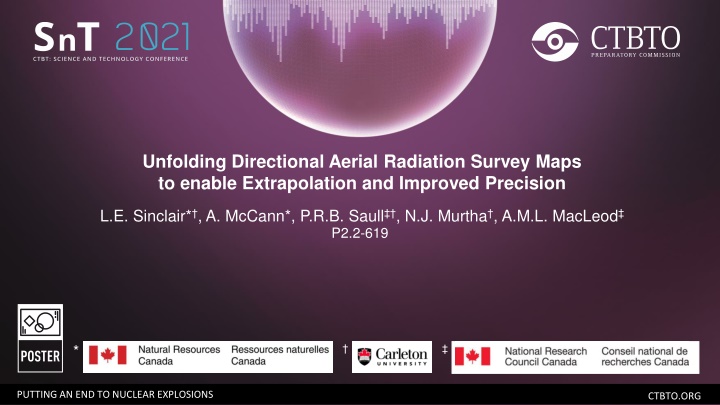 SnT 2021
CTBT: SCIENCE AND TECHNOLOGY CONFERENCE

CTBTO
PREPARATORY COMMISSION

Unfolding Directional Aerial Radiation Survey Maps to enable Extrapolation and Improved Precision

L.E. Sinclair*†, A. McCann*, P.R.B. Saull‡†, N.J. Murtha†, A.M.L. MacLeod‡
P2.2-619

POSTER

* Natural Resources Canada Ressources naturelles Canada

† Carleton UNIVERSITY

‡ National Research Council Canada Conseil national de recherches Canada

PUTTING AN END TO NUCLEAR EXPLOSIONS

CTBTO.ORG